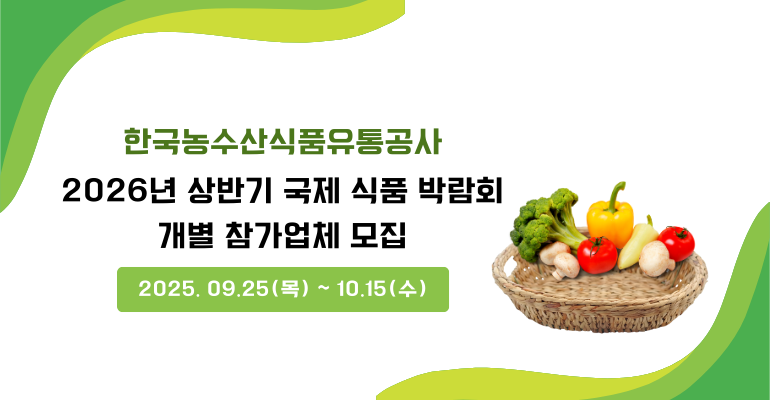 한국농수산식품유통공사

2026년 상반기 국제 식품 박람회
개별 참가업체 모집

2025. 09.25(목) ~ 10.15(수)